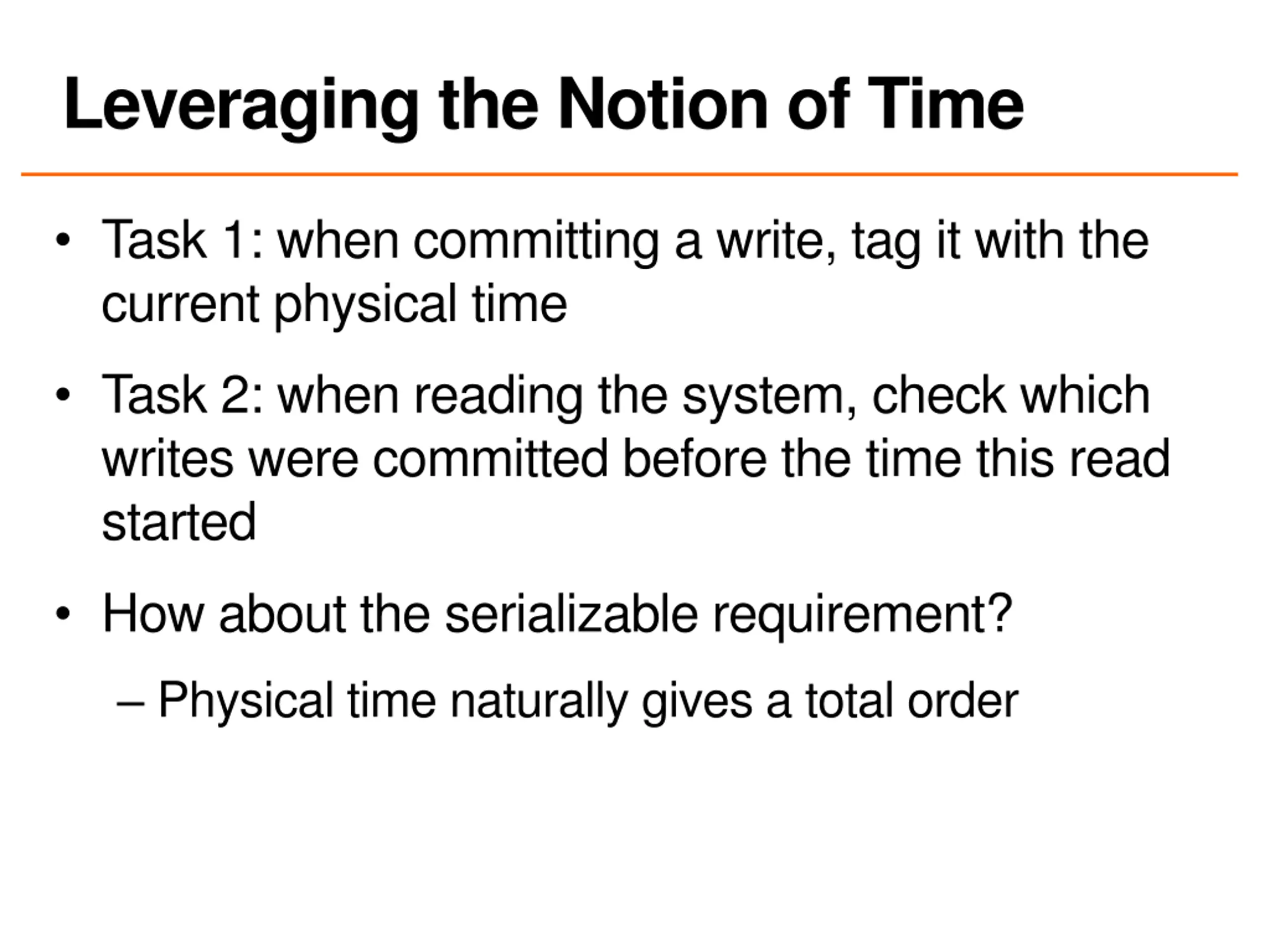 Leveraging the Notion of Time

• Task 1: when committing a write, tag it with the current physical time

• Task 2: when reading the system, check which writes were committed before the time this read started

• How about the serializable requirement?

– Physical time naturally gives a total order